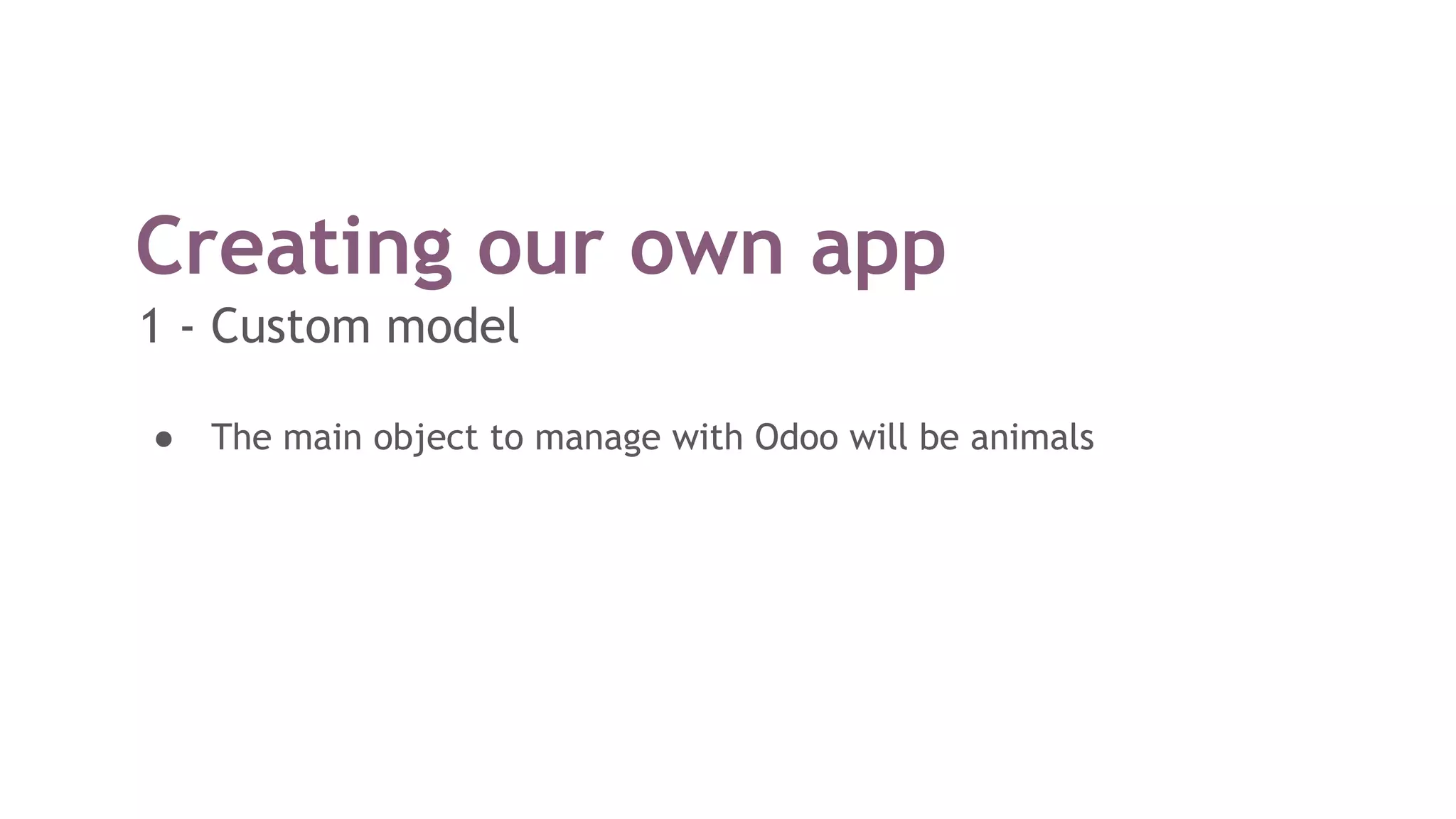 Creating our own app
1 - Custom model

● The main object to manage with Odoo will be animals